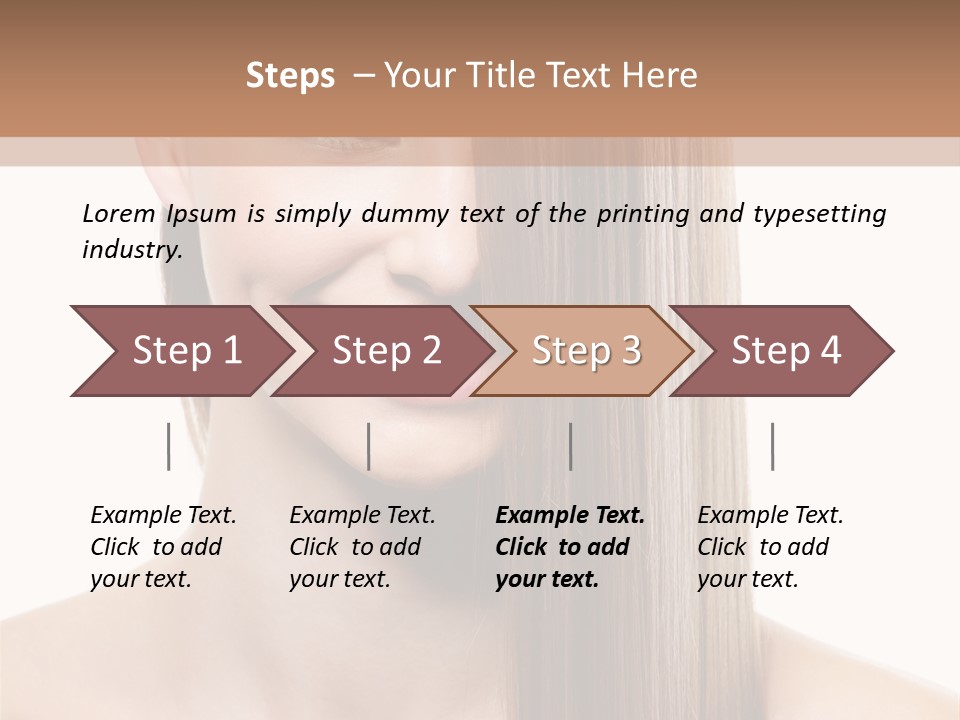 Steps – Your Title Text Here

Lorem Ipsum is simply dummy text of the printing and typesetting industry.

Step 1

Step 2

Step 3

Step 4

Example Text. Click to add your text.

Example Text. Click to add your text.

Example Text. Click to add your text.

Example Text. Click to add your text.